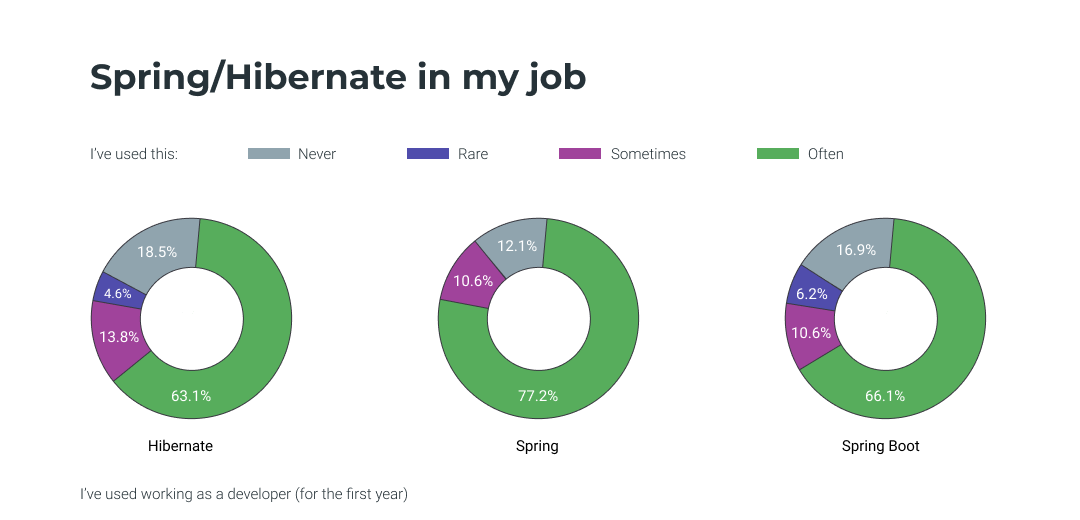 Spring/Hibernate in my job

I've used this: Never Rare Sometimes Often

18.5%
4.6%
13.8%
63.1%
Hibernate

12.1%
10.6%
77.2%
Spring

16.9%
6.2%
10.6%
66.1%
Spring Boot

I've used working as a developer (for the first year)